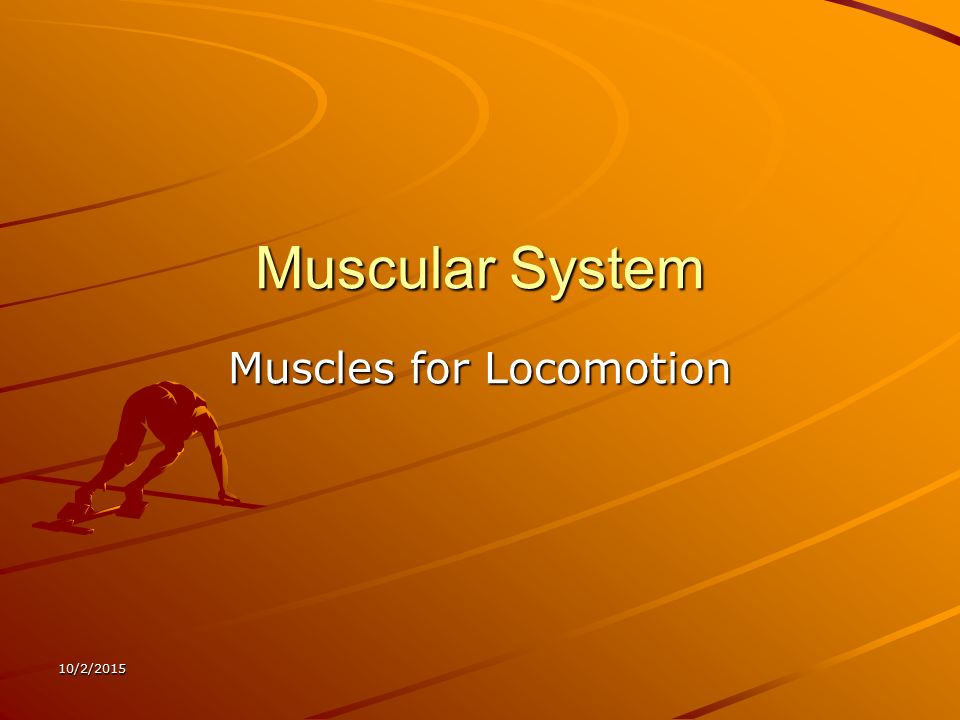 Muscular System

Muscles for Locomotion

10/2/2015